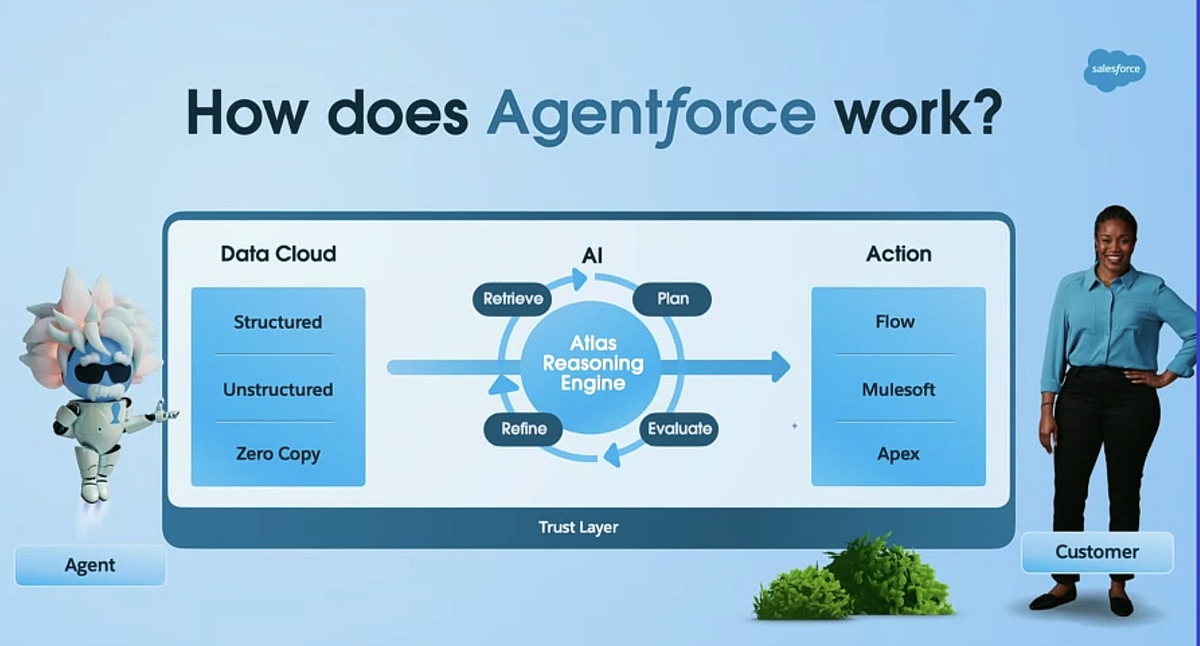 salesforce

How does Agentforce work?

Data Cloud

Structured

Unstructured

Zero Copy

AI

Retrieve

Plan

Atlas Reasoning Engine

Refine

Evaluate

Action

Flow

Mulesoft

Apex

Trust Layer

Agent

Customer